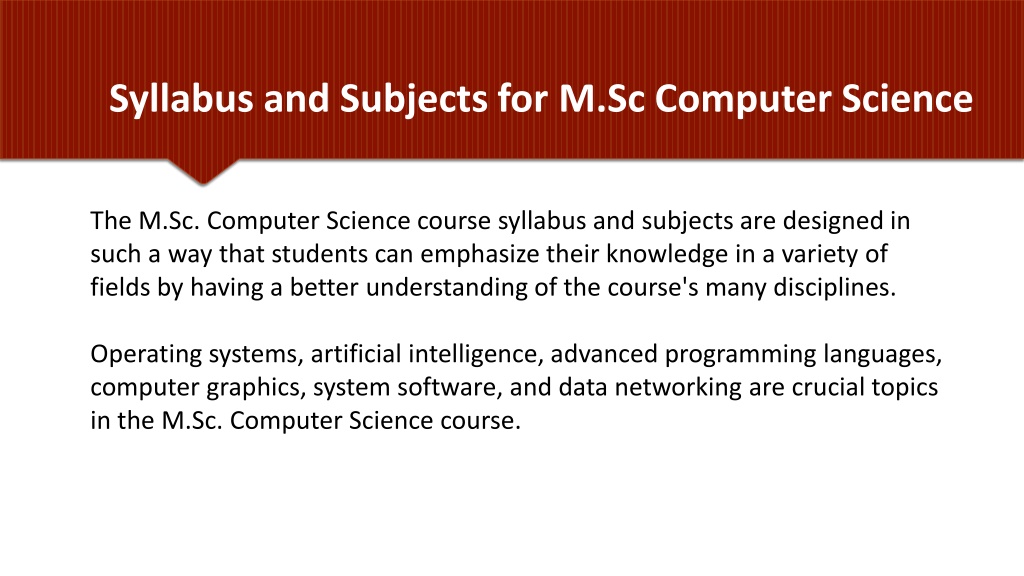 Syllabus and Subjects for M.Sc Computer Science

The M.Sc. Computer Science course syllabus and subjects are designed in such a way that students can emphasize their knowledge in a variety of fields by having a better understanding of the course's many disciplines.

Operating systems, artificial intelligence, advanced programming languages, computer graphics, system software, and data networking are crucial topics in the M.Sc. Computer Science course.